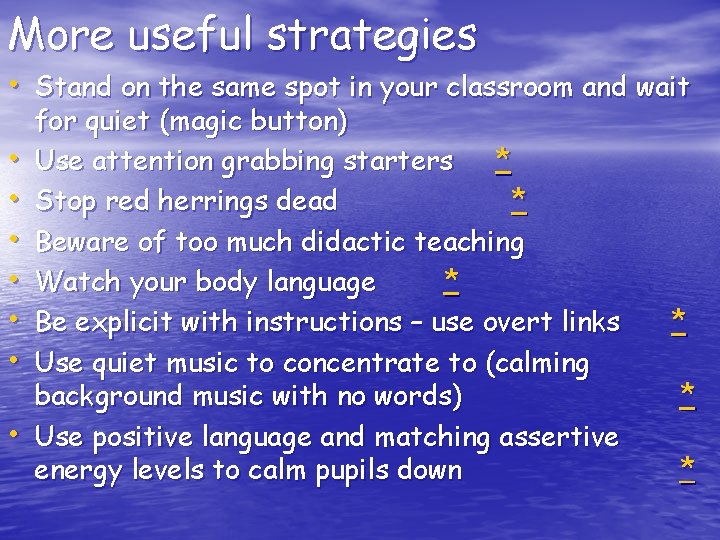 More useful strategies

• Stand on the same spot in your classroom and wait for quiet (magic button)
• Use attention grabbing starters *
• Stop red herrings dead *
• Beware of too much didactic teaching
• Watch your body language *
• Be explicit with instructions – use overt links *
• Use quiet music to concentrate to (calming background music with no words) *
• Use positive language and matching assertive energy levels to calm pupils down *